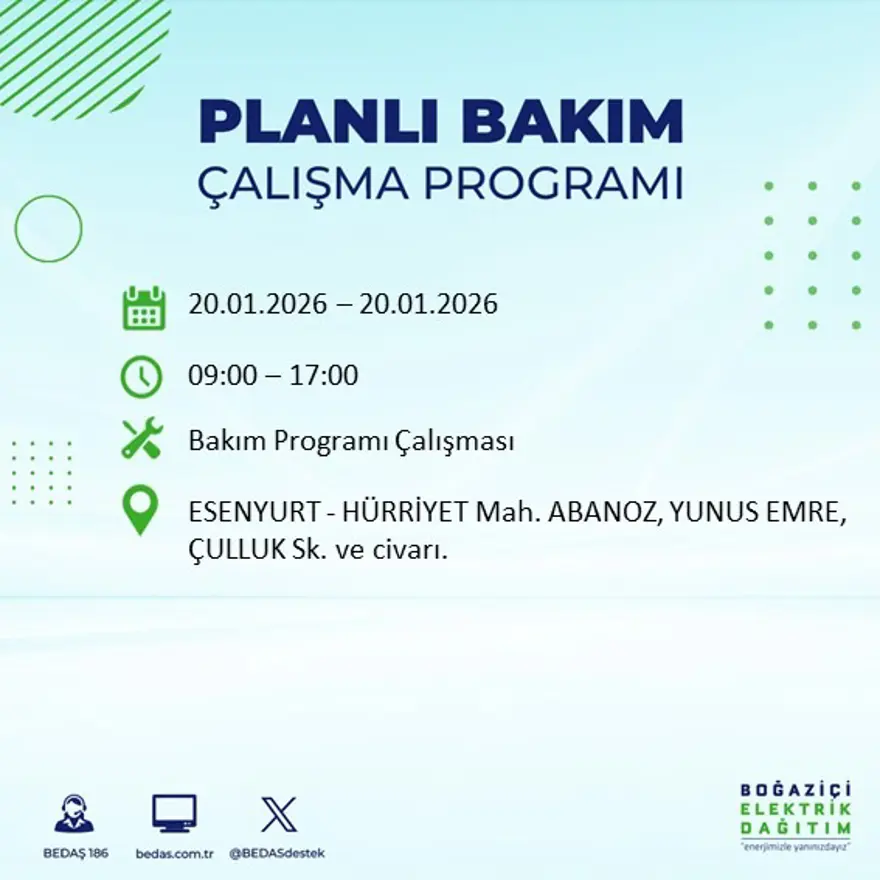 PLANLI BAKIM
ÇALIŞMA PROGRAMI

20.01.2026 – 20.01.2026

09:00 – 17:00

Bakım Programı Çalışması

ESENYURT - HÜRRİYET Mah. ABANOZ, YUNUS EMRE, ÇULLUK Sk. ve civarı.

BEDAŞ 186
bedas.com.tr
@BEDASdestek

BOĞAZİÇİ
ELEKTRİK
DAĞITIM
"enerjimizle yanınızdayız"